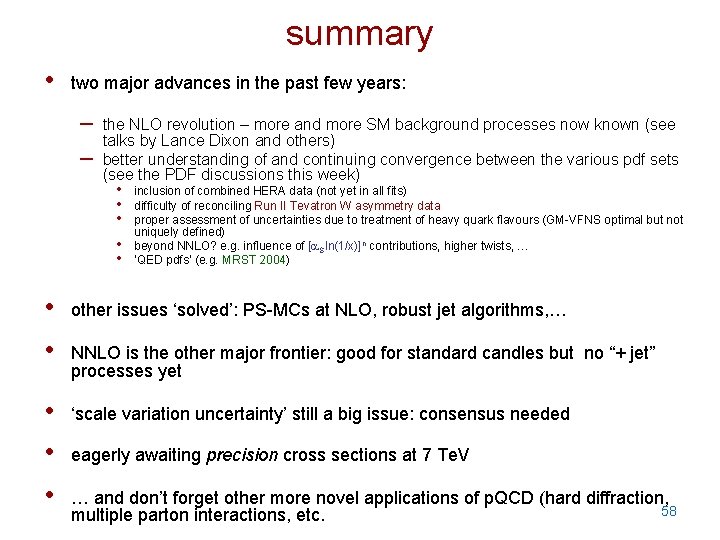 summary

• two major advances in the past few years:

- the NLO revolution – more and more SM background processes now known (see talks by Lance Dixon and others)
- better understanding of and continuing convergence between the various pdf sets (see the PDF discussions this week)
• inclusion of combined HERA data (not yet in all fits)
• difficulty of reconciling Run II Tevatron W asymmetry data
• proper assessment of uncertainties due to treatment of heavy quark flavours (GM-VFNS optimal but not uniquely defined)
• beyond NNLO? e.g. influence of $[\alpha_S \ln(1/x)]^n$ contributions, higher twists, …
• 'QED pdfs' (e.g. MRST 2004)

• other issues 'solved': PS-MCs at NLO, robust jet algorithms,…

• NNLO is the other major frontier: good for standard candles but no "+ jet" processes yet

• 'scale variation uncertainty' still a big issue: consensus needed

• eagerly awaiting precision cross sections at 7 TeV

• … and don't forget other more novel applications of pQCD (hard diffraction, multiple parton interactions, etc.

58